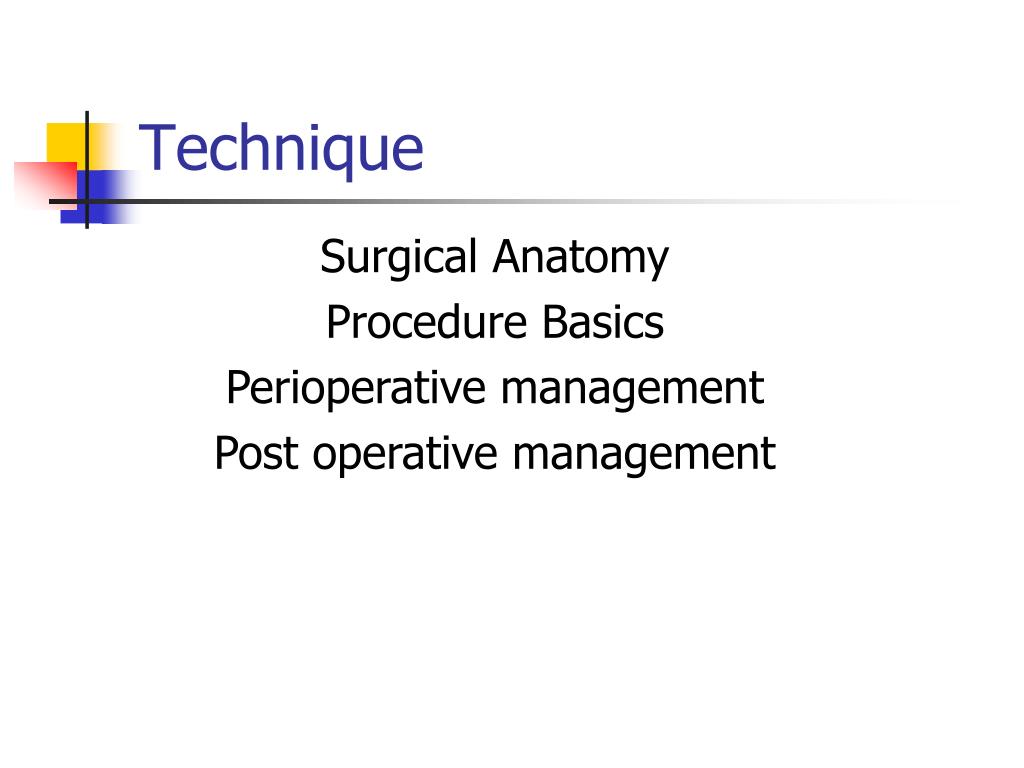 Technique

Surgical Anatomy
Procedure Basics
Perioperative management
Post operative management